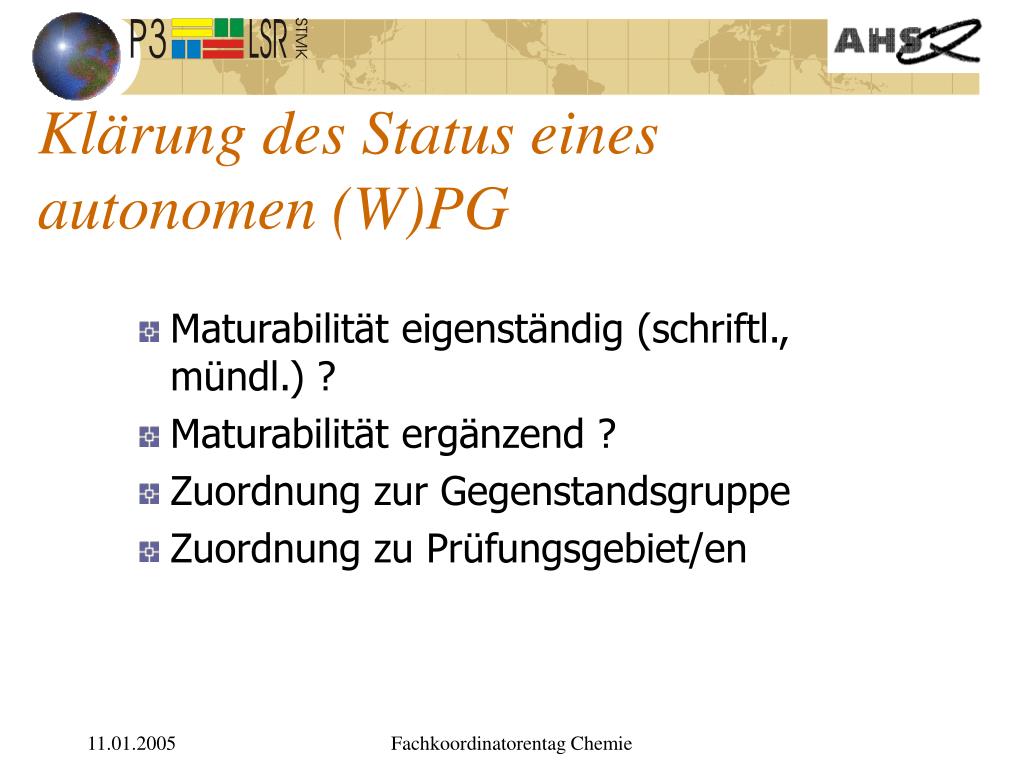 P3 LSR STMK

AHS

Klärung des Status eines autonomen (W)PG

Maturabilität eigenständig (schriftl., mündl.) ?
Maturabilität ergänzend ?
Zuordnung zur Gegenstandsgruppe
Zuordnung zu Prüfungsgebiet/en

11.01.2005

Fachkoordinatorentag Chemie